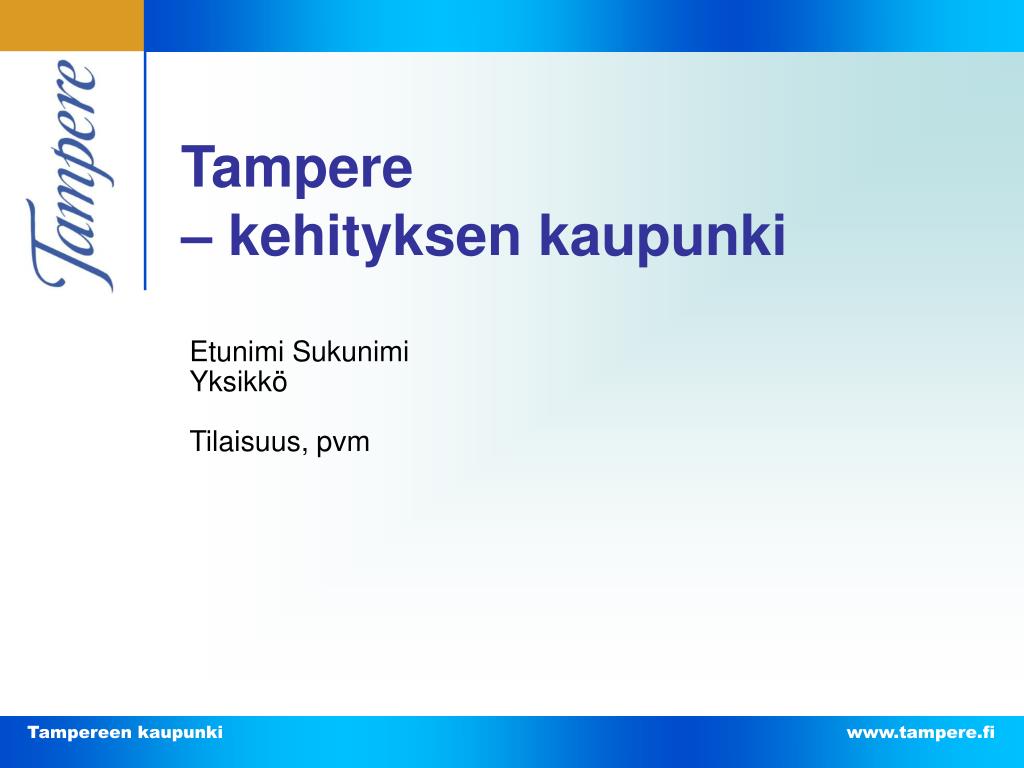 Tampere

Tampere
– kehityksen kaupunki

Etunimi Sukunimi
Yksikkö

Tilaisuus, pvm

Tampereen kaupunki

www.tampere.fi